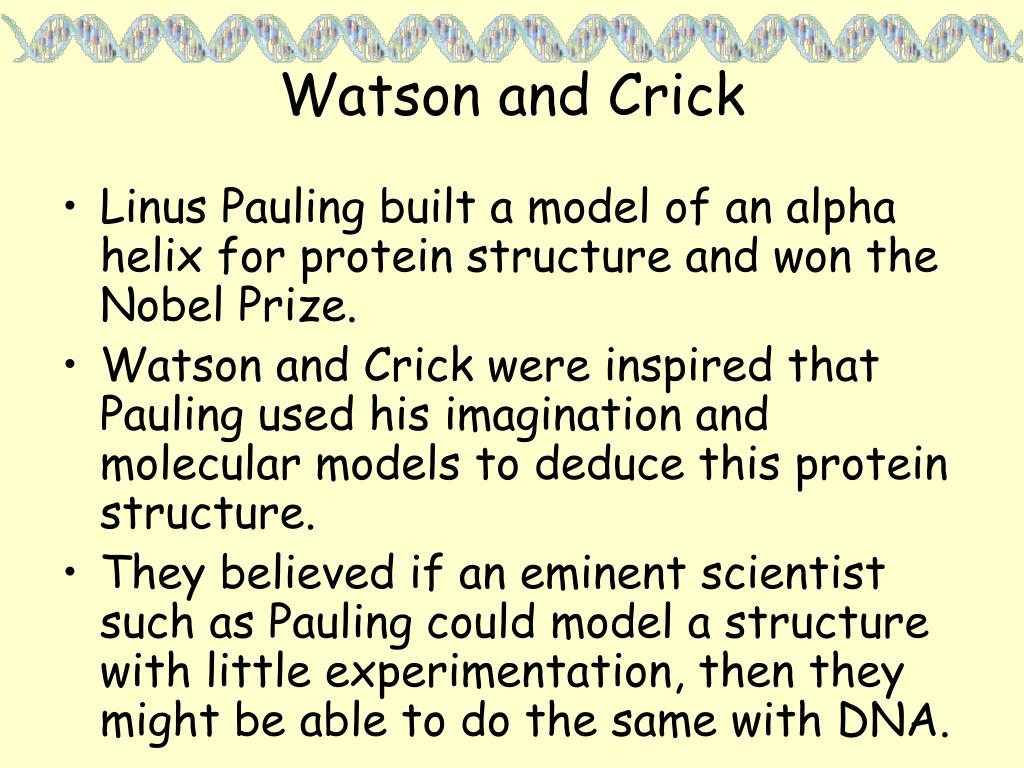 Watson and Crick

• Linus Pauling built a model of an alpha helix for protein structure and won the Nobel Prize.
• Watson and Crick were inspired that Pauling used his imagination and molecular models to deduce this protein structure.
• They believed if an eminent scientist such as Pauling could model a structure with little experimentation, then they might be able to do the same with DNA.